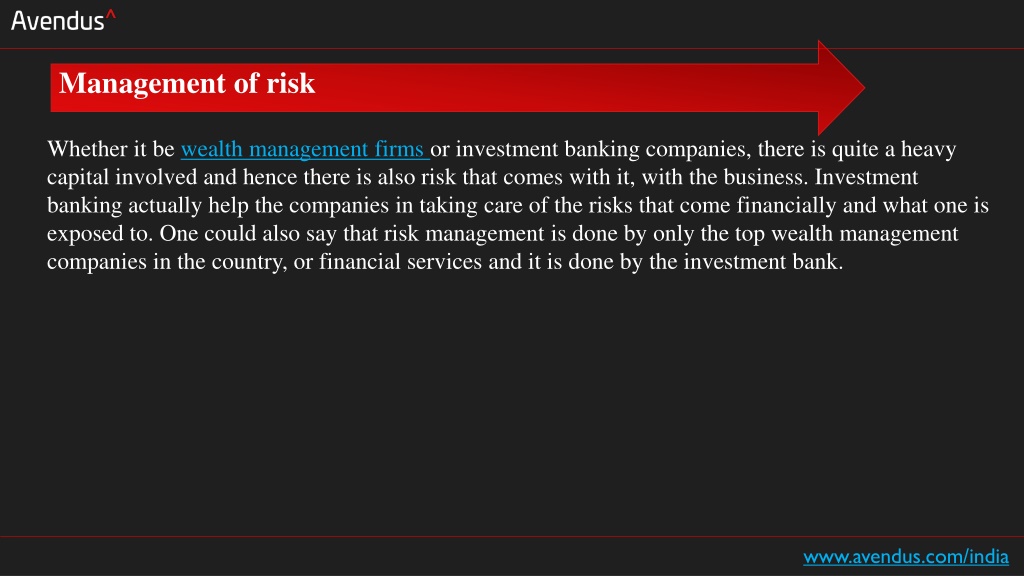 Avendus^

Management of risk

Whether it be wealth management firms or investment banking companies, there is quite a heavy capital involved and hence there is also risk that comes with it, with the business. Investment banking actually help the companies in taking care of the risks that come financially and what one is exposed to. One could also say that risk management is done by only the top wealth management companies in the country, or financial services and it is done by the investment bank.

www.avendus.com/india